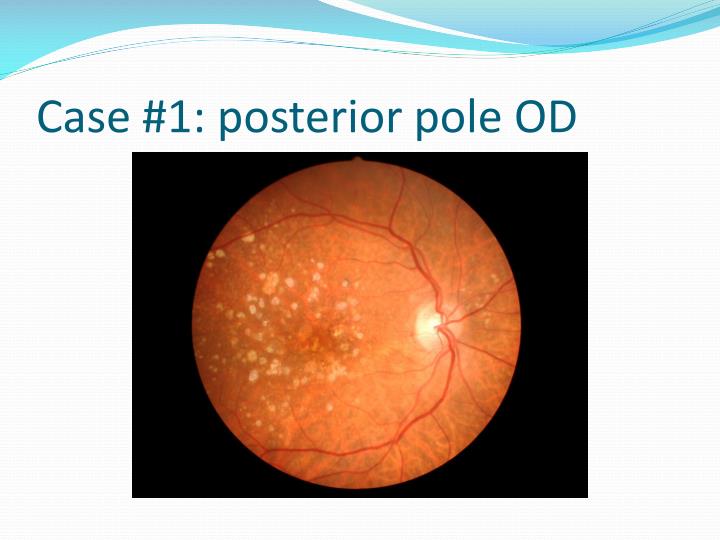 Case #1: posterior pole OD